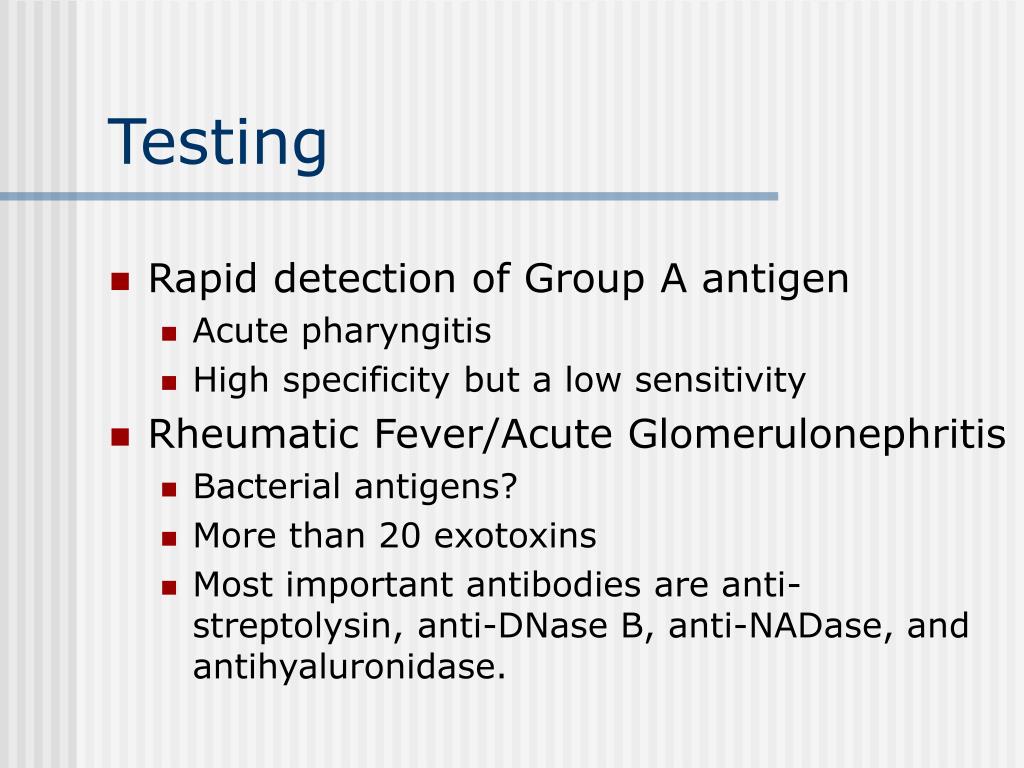 Testing

- Rapid detection of Group A antigen
  - Acute pharyngitis
  - High specificity but a low sensitivity
- Rheumatic Fever/Acute Glomerulonephritis
  - Bacterial antigens?
  - More than 20 exotoxins
  - Most important antibodies are anti-streptolysin, anti-DNase B, anti-NADase, and antihyaluronidase.